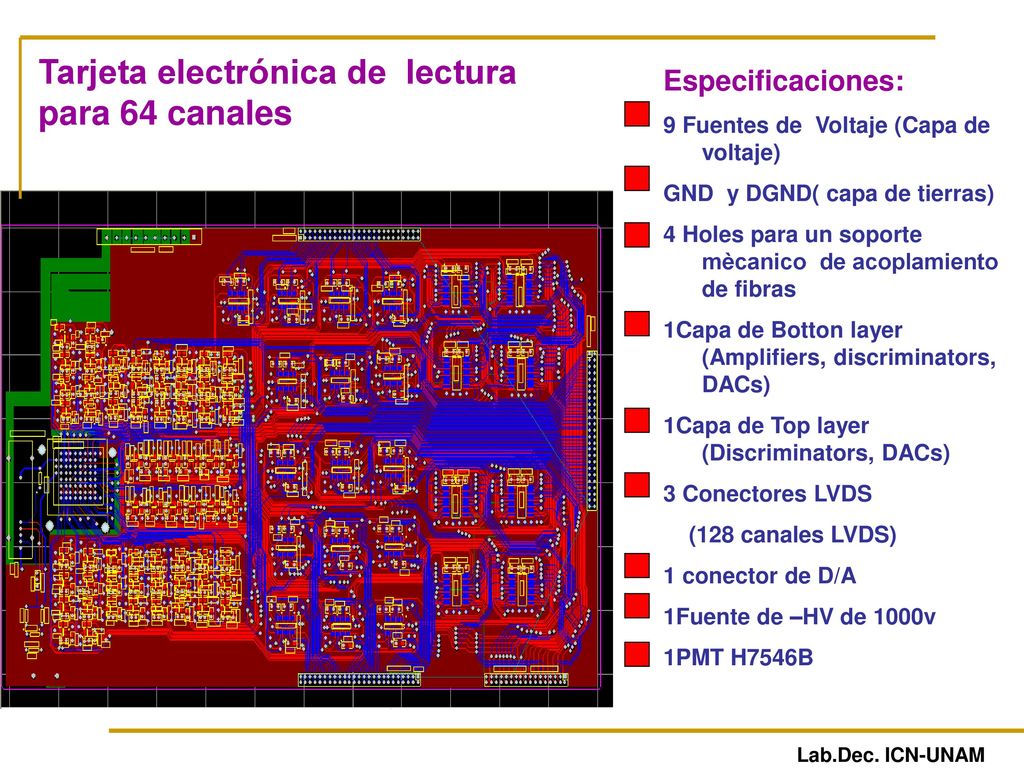 Tarjeta electrónica de lectura para 64 canales

Especificaciones:

9 Fuentes de Voltaje (Capa de voltaje)

GND y DGND( capa de tierras)

4 Holes para un soporte mècanico de acoplamiento de fibras

1Capa de Botton layer (Amplifiers, discriminators, DACs)

1Capa de Top layer (Discriminators, DACs)

3 Conectores LVDS

(128 canales LVDS)

1 conector de D/A

1Fuente de –HV de 1000v

1PMT H7546B

Lab.Dec. ICN-UNAM